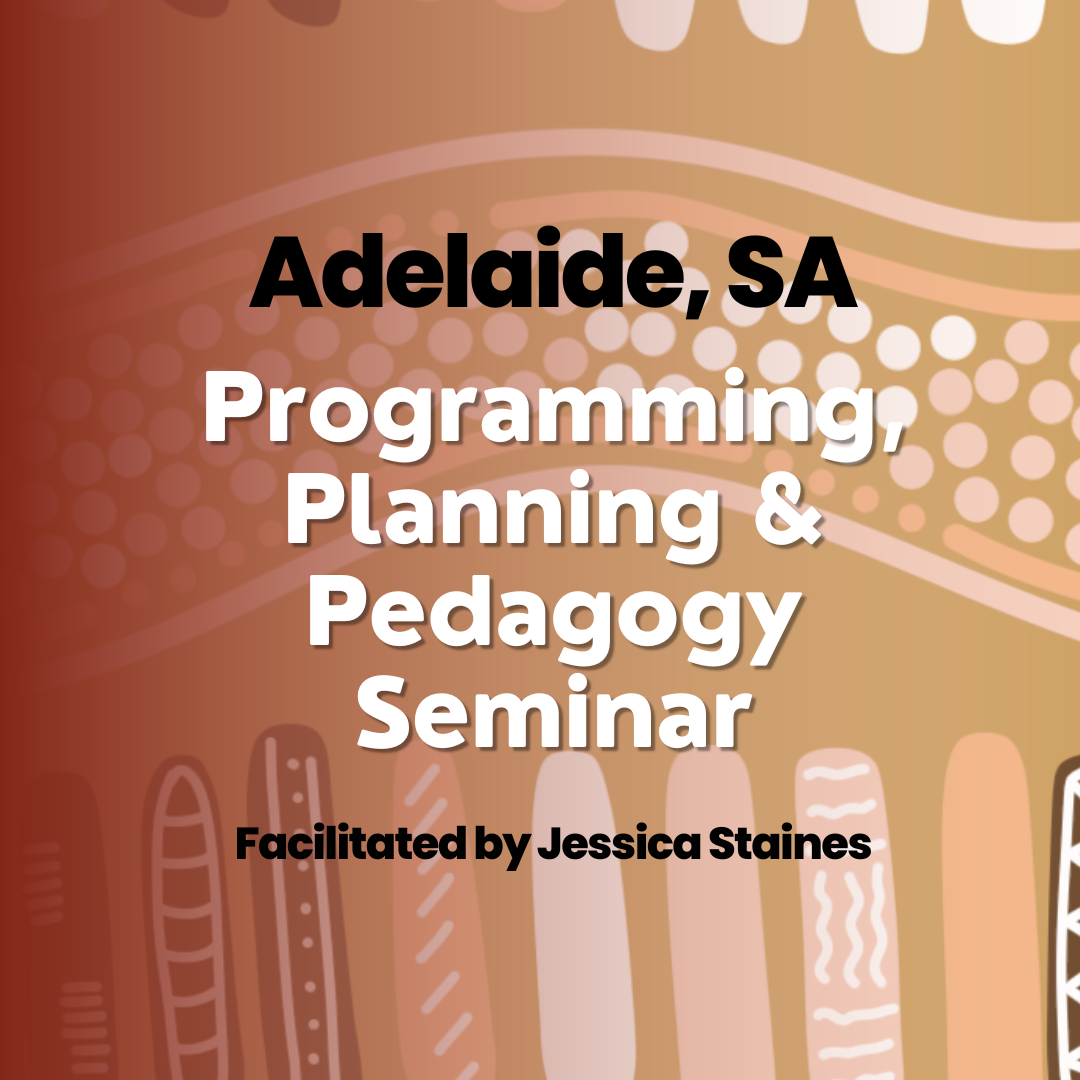 Adelaide, SA

Programming, Planning & Pedagogy Seminar

Facilitated by Jessica Staines